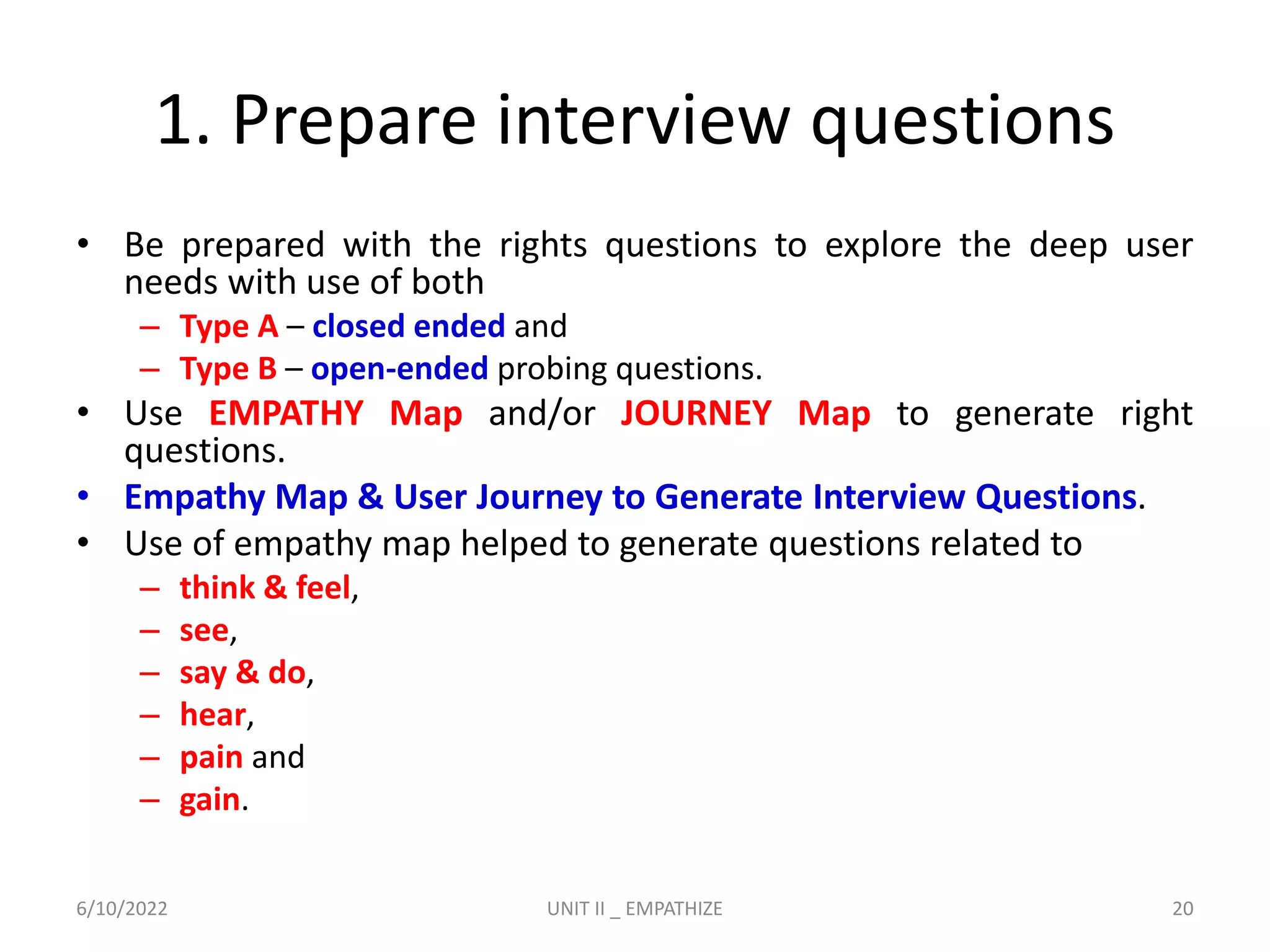 1. Prepare interview questions

• Be prepared with the rights questions to explore the deep user needs with use of both
  – Type A – closed ended and
  – Type B – open-ended probing questions.
• Use EMPATHY Map and/or JOURNEY Map to generate right questions.
• Empathy Map & User Journey to Generate Interview Questions.
• Use of empathy map helped to generate questions related to
  – think & feel,
  – see,
  – say & do,
  – hear,
  – pain and
  – gain.

6/10/2022 UNIT II _ EMPATHIZE 20